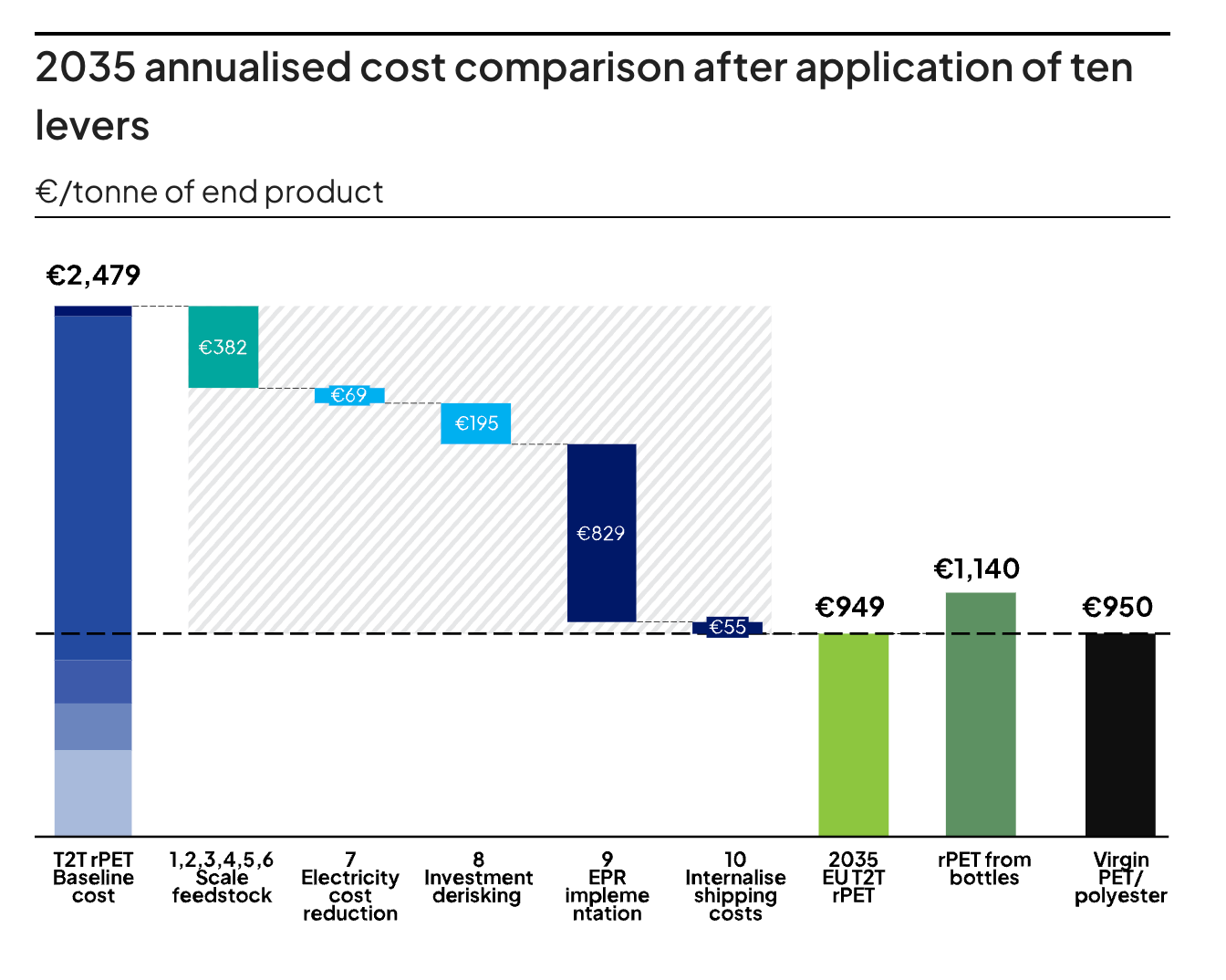 2035 annualised cost comparison after application of ten levers

€/tonne of end product

€2,479

€382

€69

€195

€829

€55

€949

€1,140

€950

T2T rPET Baseline cost

1,2,3,4,5,6 Scale feedstock

7 Electricity cost reduction

8 Investment derisking

9 EPR implementation

10 Internalise shipping costs

2035 EU T2T rPET

rPET from bottles

Virgin PET/ polyester